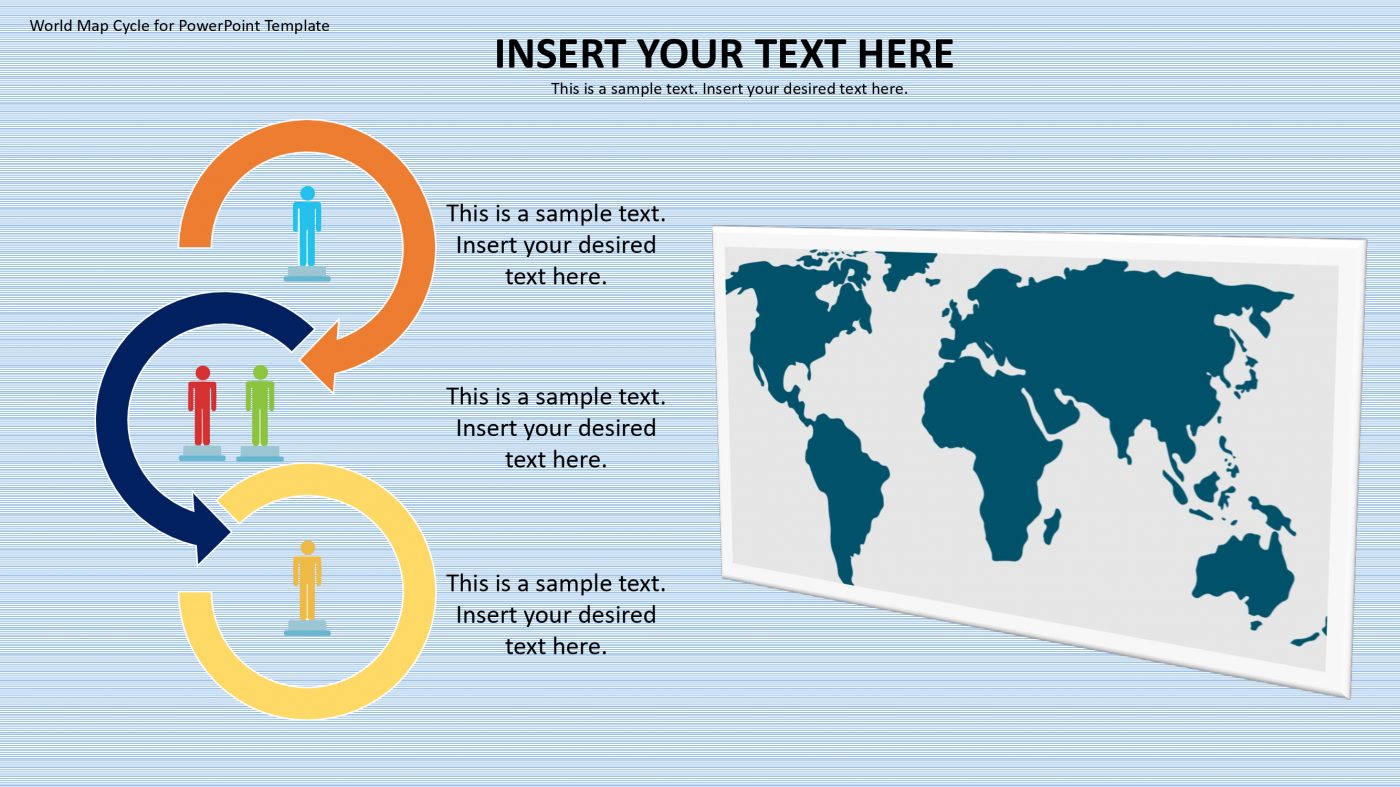 World Map Cycle for PowerPoint Template

INSERT YOUR TEXT HERE

This is a sample text. Insert your desired text here.

This is a sample text. Insert your desired text here.

This is a sample text. Insert your desired text here.

This is a sample text. Insert your desired text here.